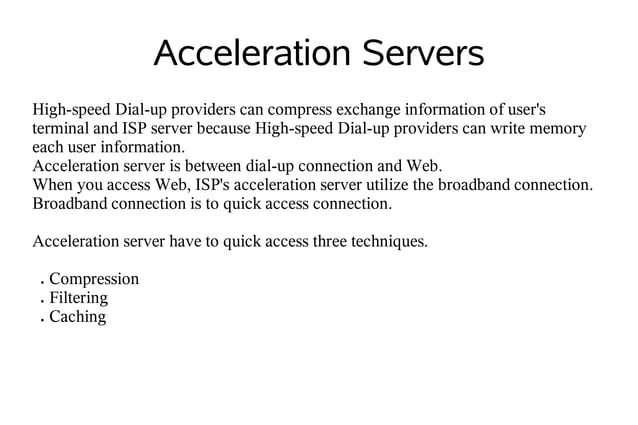 Acceleration Servers

High-speed Dial-up providers can compress exchange information of user's terminal and ISP server because High-speed Dial-up providers can write memory each user information.
Acceleration server is between dial-up connection and Web.
When you access Web, ISP's acceleration server utilize the broadband connection.
Broadband connection is to quick access connection.

Acceleration server have to quick access three techniques.

. Compression
. Filtering
. Caching